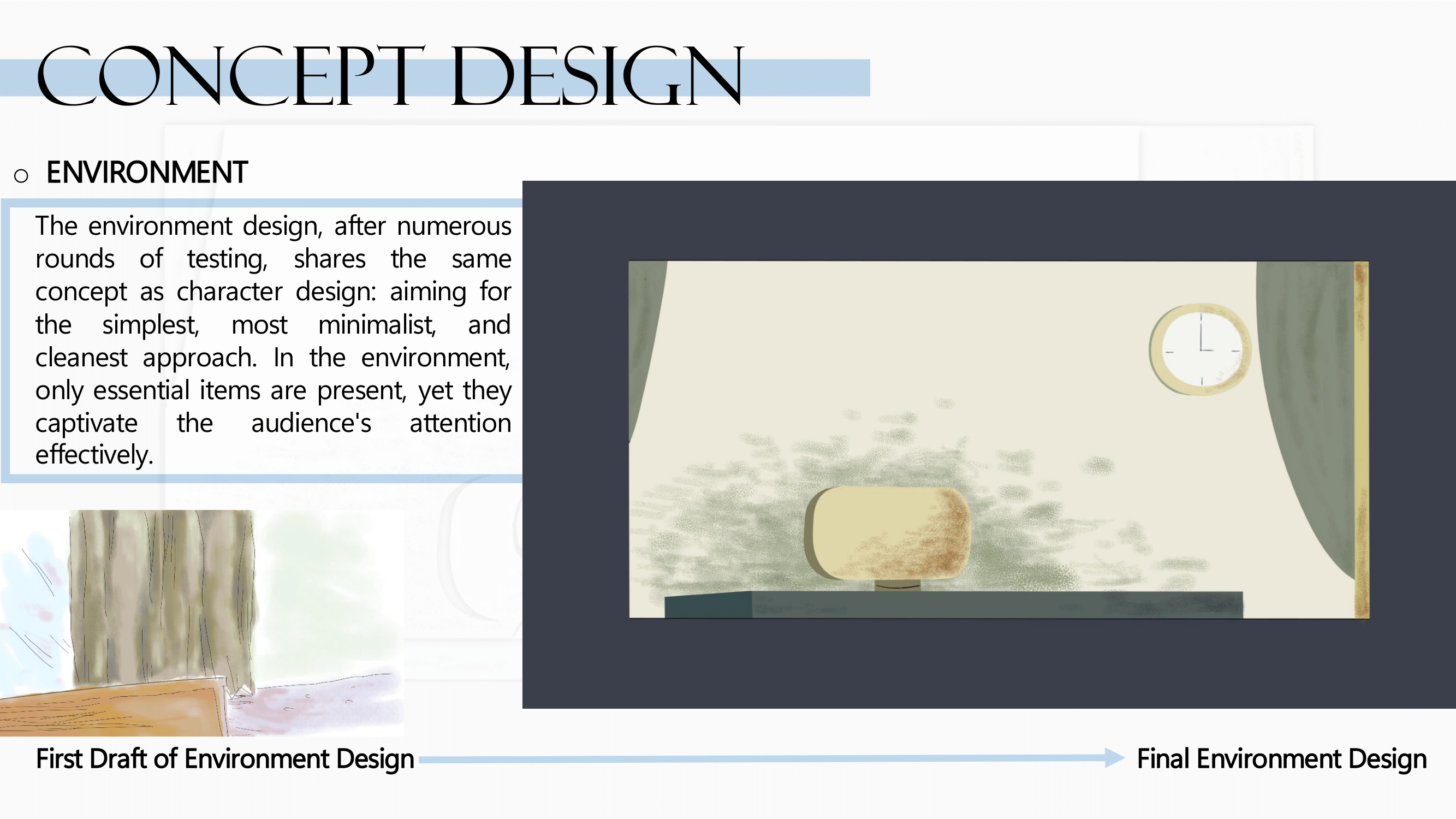 CONCEPT DESIGN

○ ENVIRONMENT

The environment design, after numerous rounds of testing, shares the same concept as character design: aiming for the simplest, most minimalist, and cleanest approach. In the environment, only essential items are present, yet they captivate the audience's attention effectively.

First Draft of Environment Design

Final Environment Design